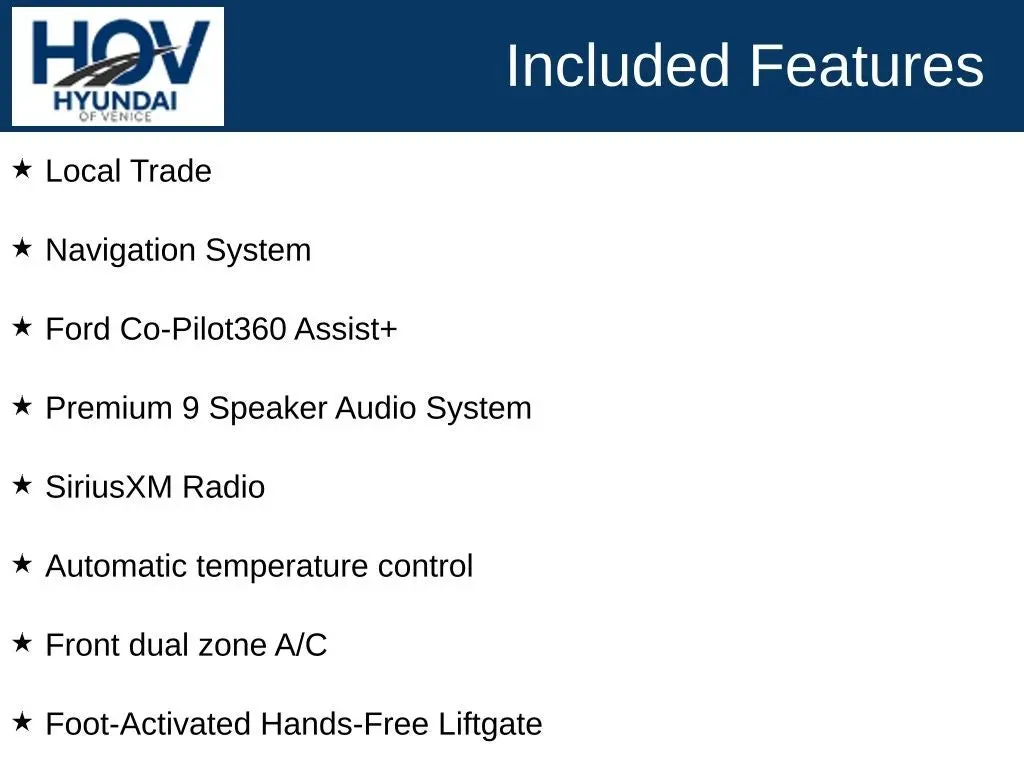 HOV
HYUNDAI
OF VENICE

Included Features

★ Local Trade

★ Navigation System

★ Ford Co-Pilot360 Assist+

★ Premium 9 Speaker Audio System

★ SiriusXM Radio

★ Automatic temperature control

★ Front dual zone A/C

★ Foot-Activated Hands-Free Liftgate